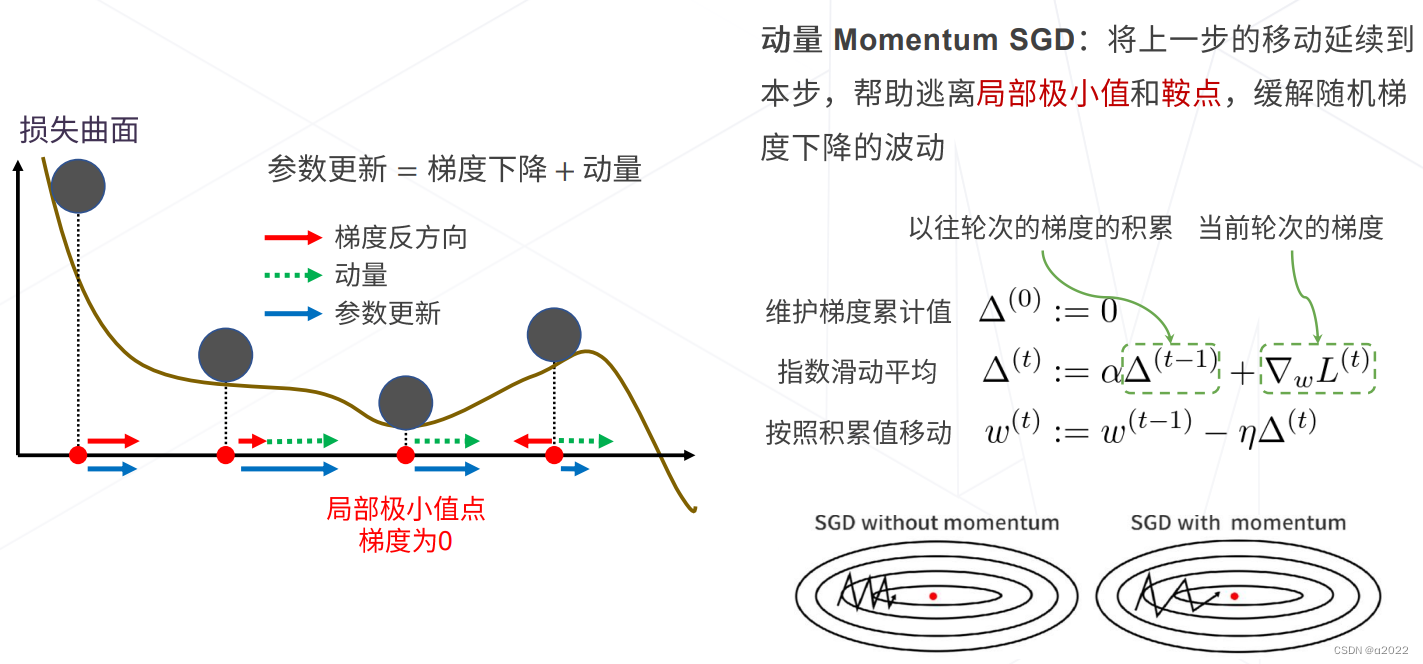 损失曲面

参数更新 = 梯度下降 + 动量

梯度反方向
动量
参数更新

局部极小值点
梯度为0

动量 Momentum SGD：将上一步的移动延续到本步，帮助逃离局部极小值和鞍点，缓解随机梯度下降的波动

以往轮次的梯度的积累　当前轮次的梯度

维护梯度累计值 $\Delta^{(0)} := 0$

指数滑动平均 $\Delta^{(t)} := \alpha\Delta^{(t-1)} + \nabla_w L^{(t)}$

按照积累值移动 $w^{(t)} := w^{(t-1)} - \eta\Delta^{(t)}$

SGD without momentum

SGD with momentum

CSDN @q2022